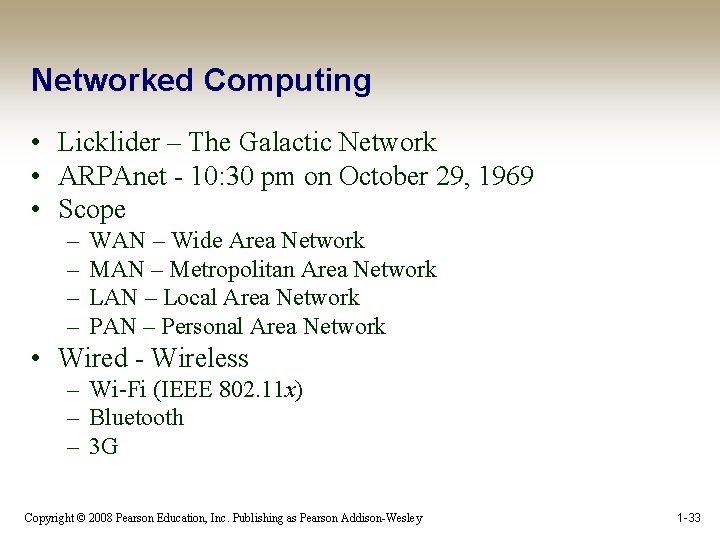 Networked Computing

• Licklider – The Galactic Network
• ARPAnet - 10:30 pm on October 29, 1969
• Scope
 – WAN – Wide Area Network
 – MAN – Metropolitan Area Network
 – LAN – Local Area Network
 – PAN – Personal Area Network
• Wired - Wireless
 – Wi-Fi (IEEE 802.11x)
 – Bluetooth
 – 3G

Copyright © 2008 Pearson Education, Inc. Publishing as Pearson Addison-Wesley

1-33